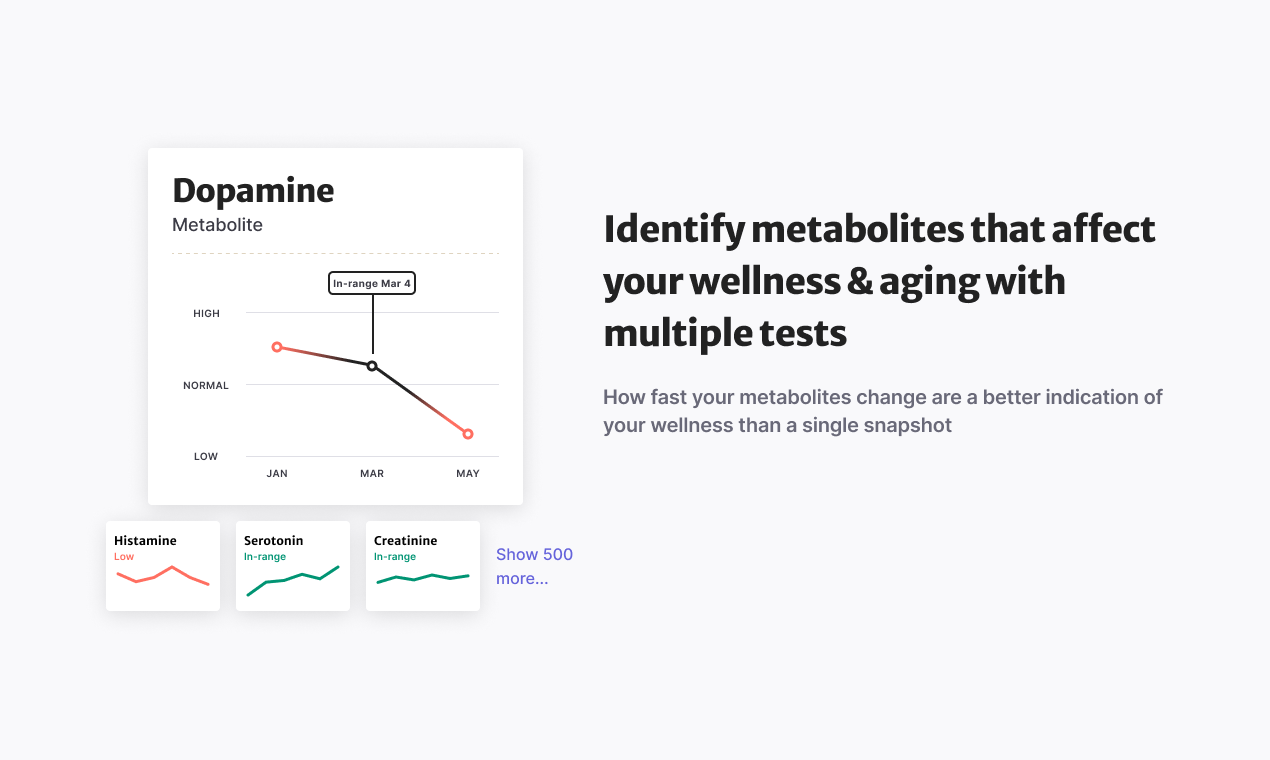 Dopamine
Metabolite

In-range Mar 4

HIGH
NORMAL
LOW

JAN
MAR
MAY

Histamine
Low

Serotonin
In-range

Creatinine
In-range

Show 500 more...

Identify metabolites that affect your wellness & aging with multiple tests

How fast your metabolites change are a better indication of your wellness than a single snapshot